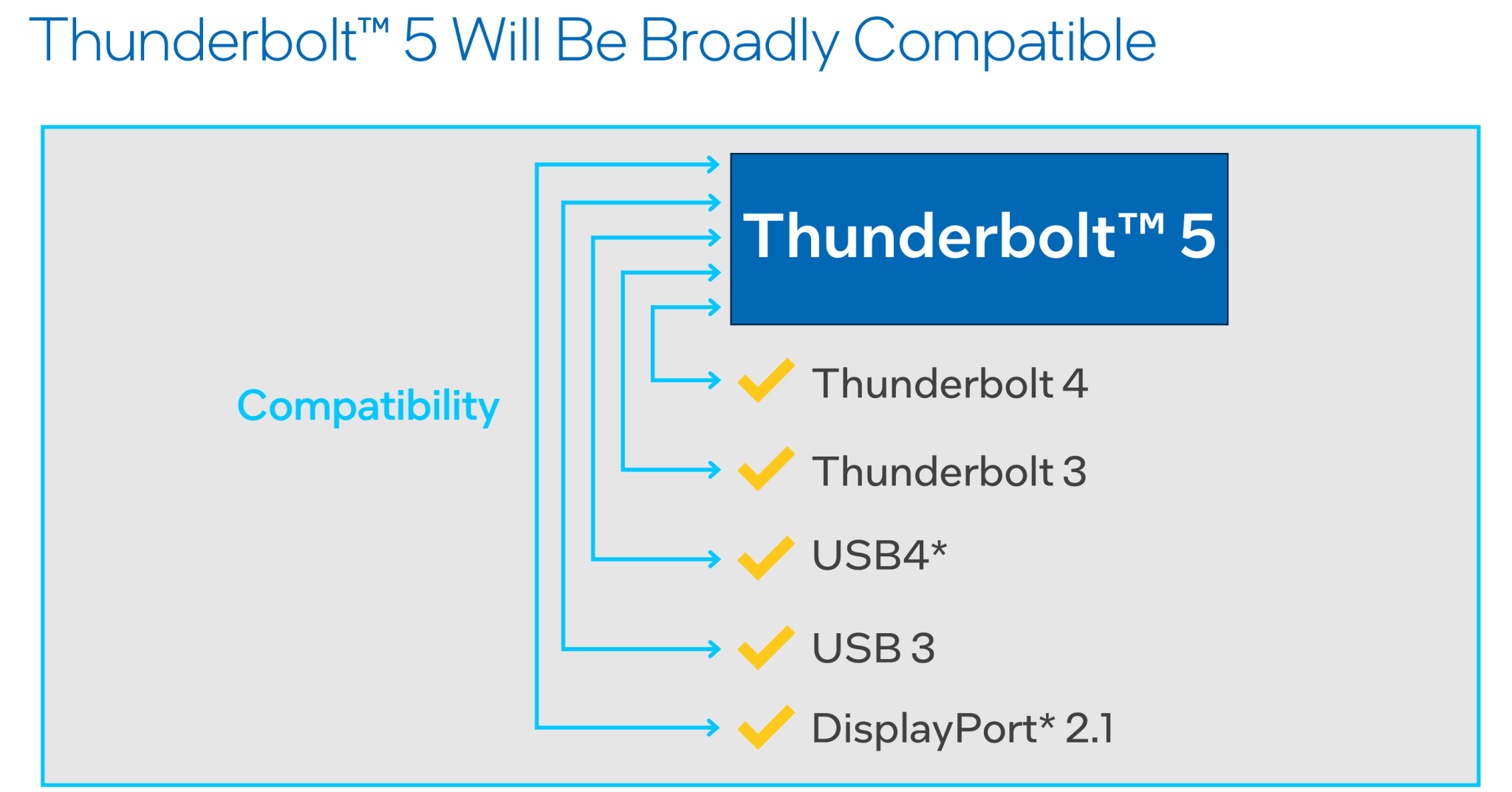 Thunderbolt™ 5 Will Be Broadly Compatible

Compatibility

Thunderbolt™ 5

Thunderbolt 4

Thunderbolt 3

USB4*

USB 3

DisplayPort* 2.1